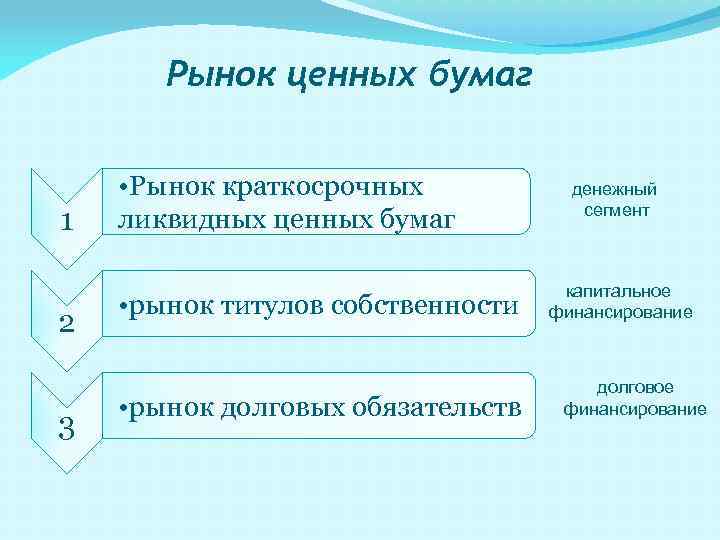 Рынок ценных бумаг

1

•Рынок краткосрочных ликвидных ценных бумаг

денежный сегмент

2

•рынок титулов собственности

капитальное финансирование

3

•рынок долговых обязательств

долговое финансирование